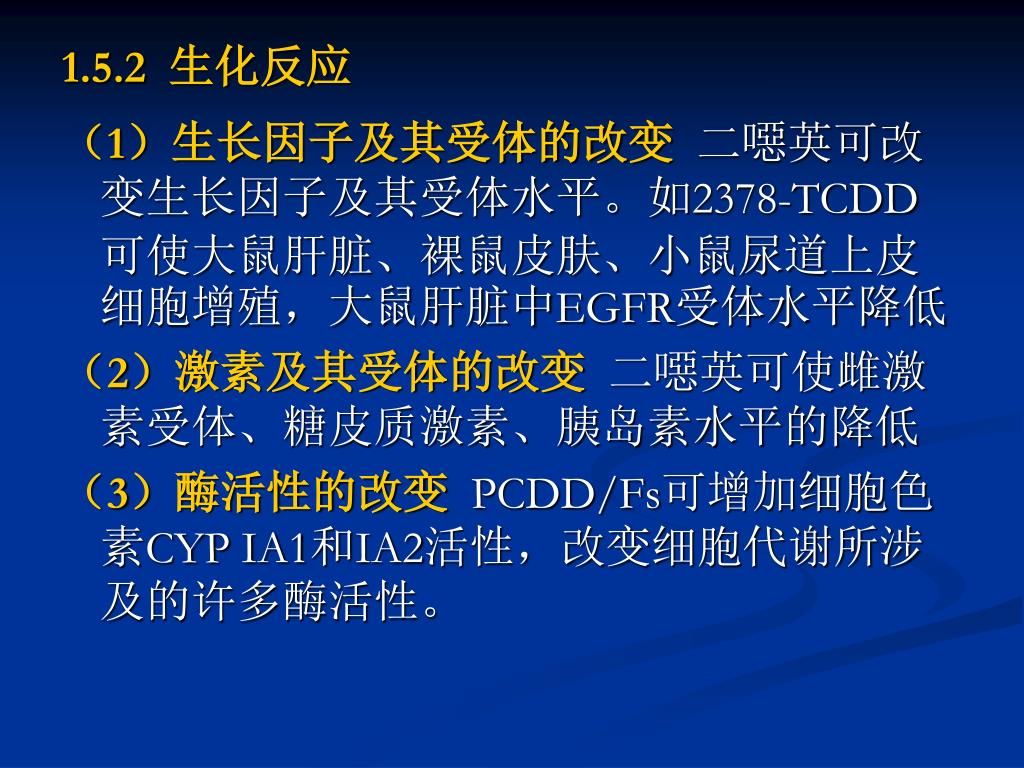 1.5.2 生化反应

（1）生长因子及其受体的改变 二噁英可改变生长因子及其受体水平。如2378-TCDD可使大鼠肝脏、裸鼠皮肤、小鼠尿道上皮细胞增殖，大鼠肝脏中EGFR受体水平降低

（2）激素及其受体的改变 二噁英可使雌激素受体、糖皮质激素、胰岛素水平的降低

（3）酶活性的改变 PCDD/Fs可增加细胞色素CYP IA1和IA2活性，改变细胞代谢所涉及的许多酶活性。